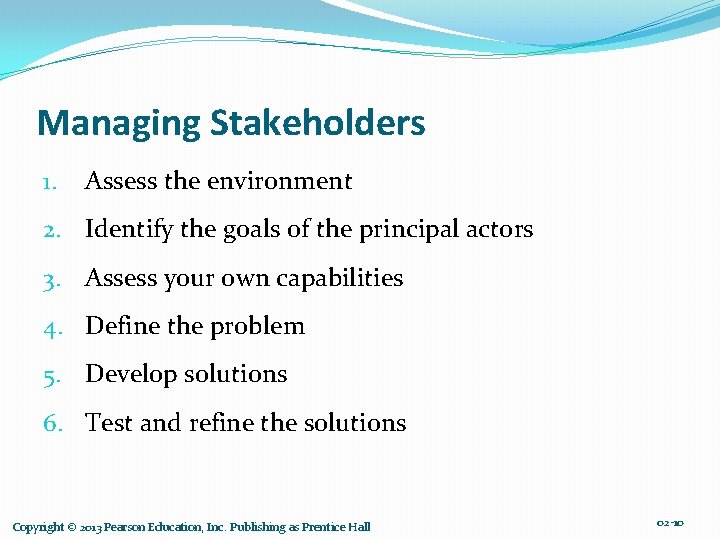 Managing Stakeholders

1. Assess the environment
2. Identify the goals of the principal actors
3. Assess your own capabilities
4. Define the problem
5. Develop solutions
6. Test and refine the solutions

Copyright © 2013 Pearson Education, Inc. Publishing as Prentice Hall

02-10